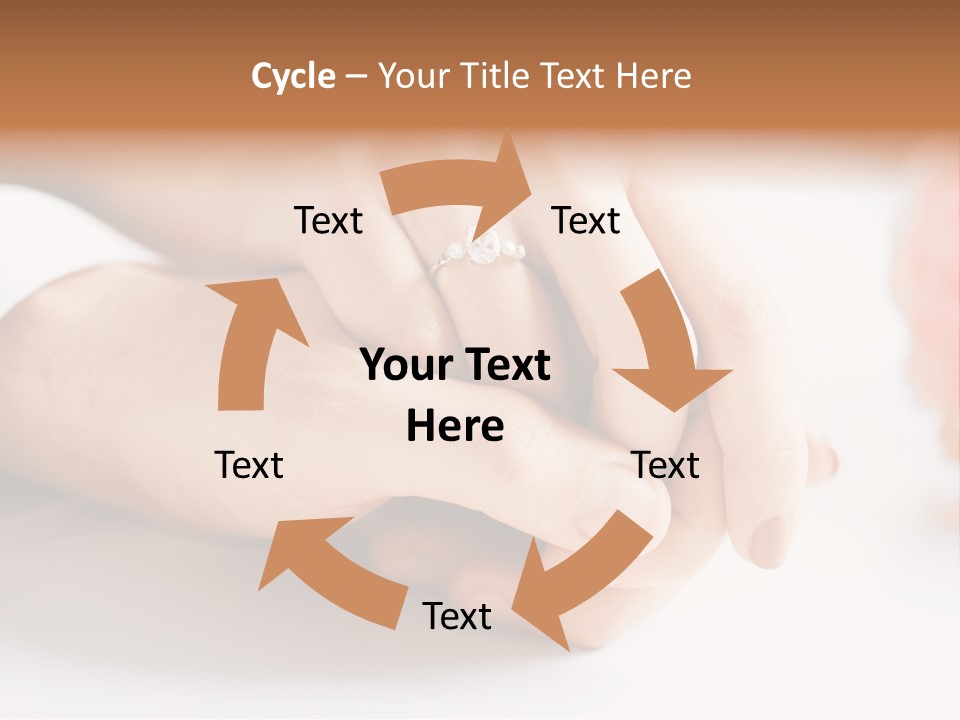 Cycle – Your Title Text Here

Text

Text

Your Text Here

Text

Text

Text